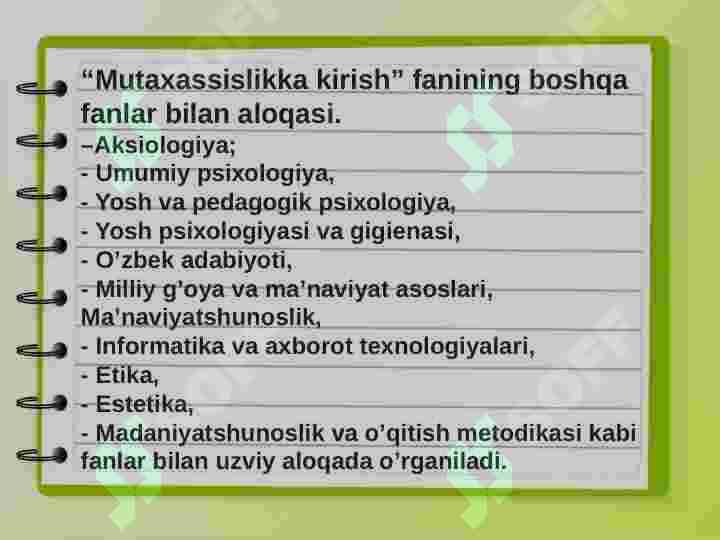 “Mutaxassislikka kirish” fanining boshqa fanlar bilan aloqasi.

–Aksiologiya;
- Umumiy psixologiya,
- Yosh va pedagogik psixologiya,
- Yosh psixologiyasi va gigienasi,
- O’zbek adabiyoti,
- Milliy g’oya va ma’naviyat asoslari, Ma’naviyatshunoslik,
- Informatika va axborot texnologiyalari,
- Etika,
- Estetika,
- Madaniyatshunoslik va o’qitish metodikasi kabi fanlar bilan uzviy aloqada o’rganiladi.